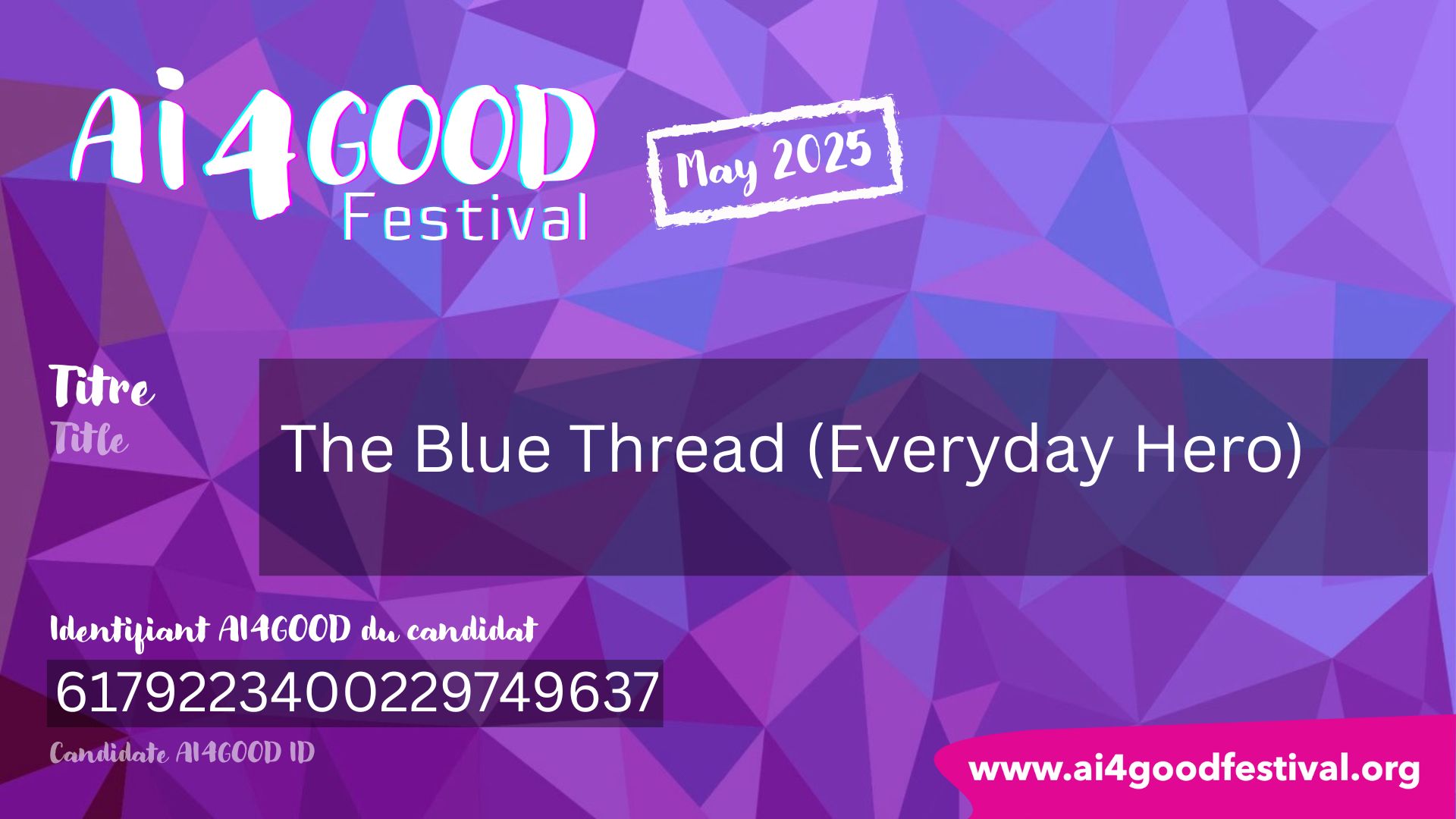 Ai4GOOD Festival

May 2025

Titre
Title

The Blue Thread (Everyday Hero)

Identifiant AI4GOOD du candidat

6179223400229749637

Candidate AI4GOOD ID

www.ai4goodfestival.org